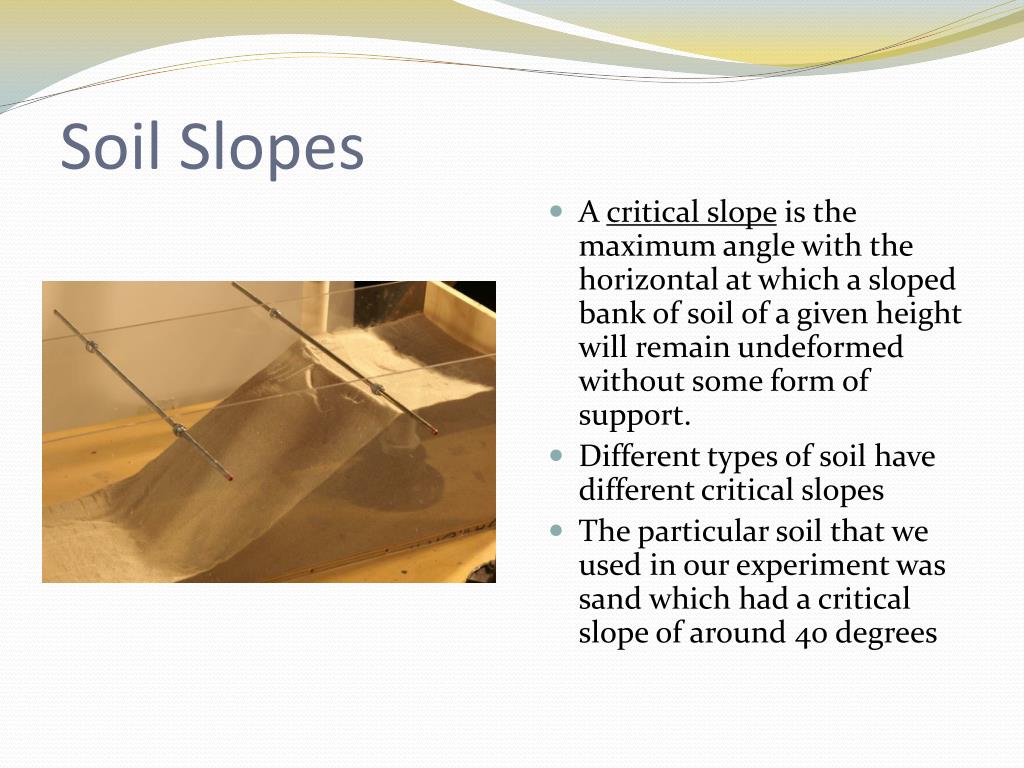 Soil Slopes

- A critical slope is the maximum angle with the horizontal at which a sloped bank of soil of a given height will remain undeformed without some form of support.
- Different types of soil have different critical slopes
- The particular soil that we used in our experiment was sand which had a critical slope of around 40 degrees